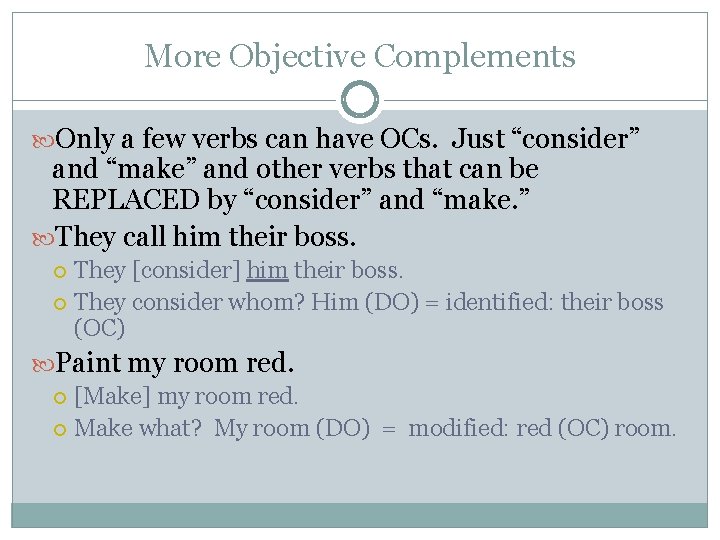 More Objective Complements

Only a few verbs can have OCs. Just “consider” and “make” and other verbs that can be REPLACED by “consider” and “make.”

They call him their boss.

They [consider] him their boss.

They consider whom? Him (DO) = identified: their boss (OC)

Paint my room red.

[Make] my room red.

Make what? My room (DO) = modified: red (OC) room.